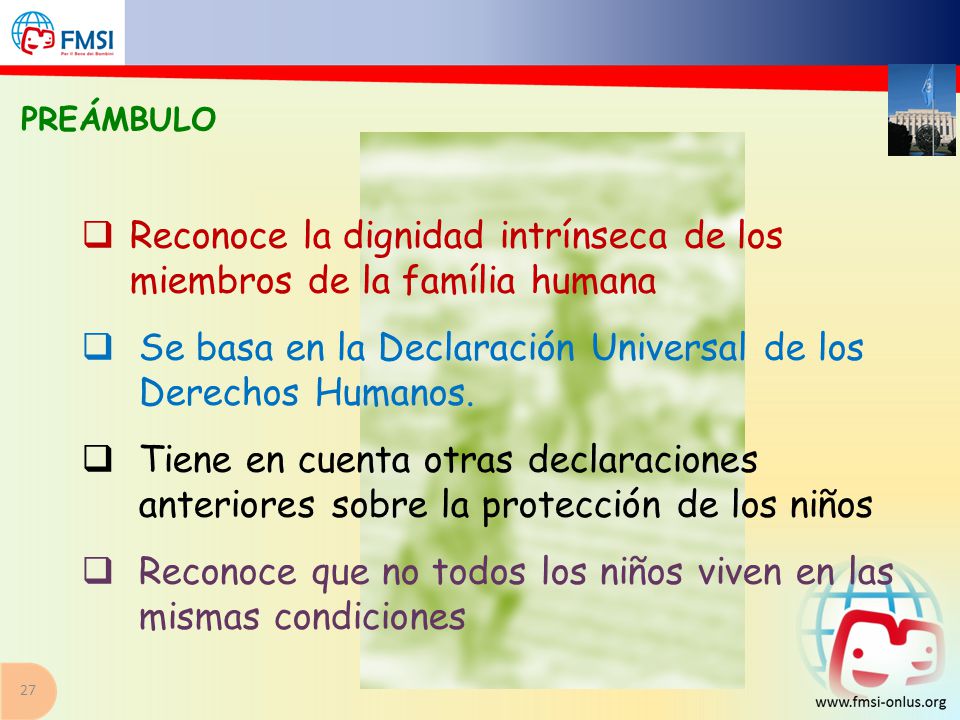 FMSI
Per il Bene dei Bambini

PREÁMBULO

❑ Reconoce la dignidad intrínseca de los miembros de la família humana

❑ Se basa en la Declaración Universal de los Derechos Humanos.

❑ Tiene en cuenta otras declaraciones anteriores sobre la protección de los niños

❑ Reconoce que no todos los niños viven en las mismas condiciones

27

www.fmsi-onlus.org